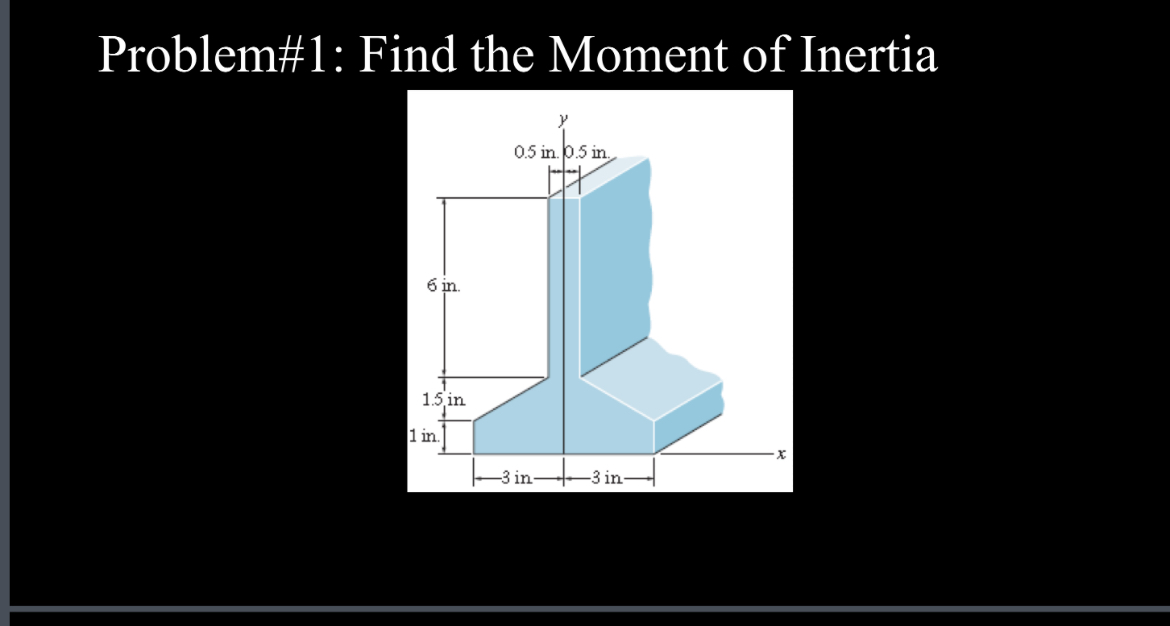 Problem#1: Find the Moment of Inertia

y

0.5 in. 0.5 in.

6 in.

1.5 in.

1 in.

3 in. 3 in.

x